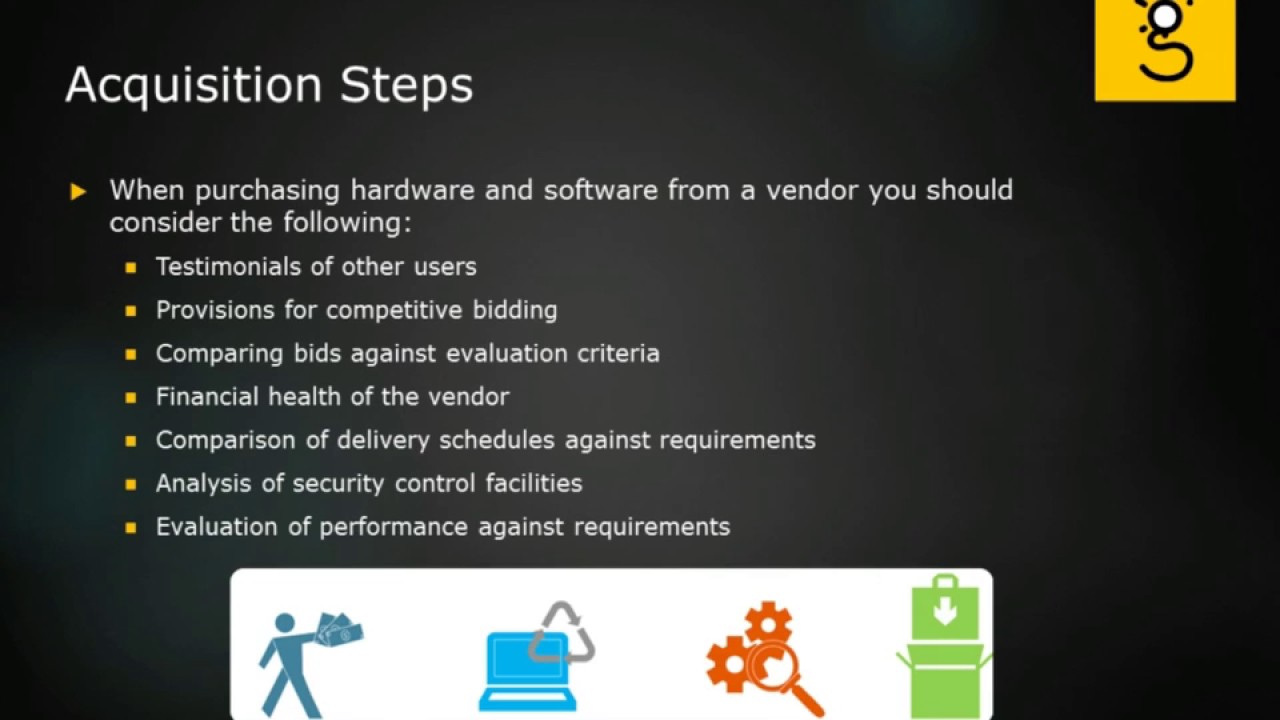 Acquisition Steps

When purchasing hardware and software from a vendor you should consider the following:

Testimonials of other users

Provisions for competitive bidding

Comparing bids against evaluation criteria

Financial health of the vendor

Comparison of delivery schedules against requirements

Analysis of security control facilities

Evaluation of performance against requirements